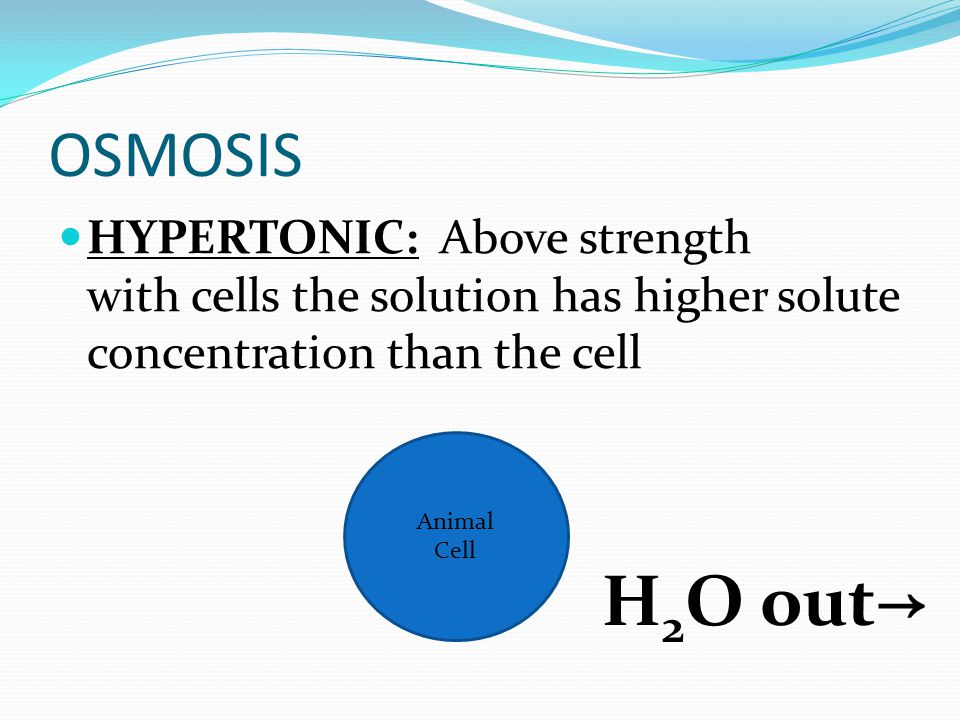 OSMOSIS

HYPERTONIC: Above strength with cells the solution has higher solute concentration than the cell

Animal Cell

$H_2O$ out→